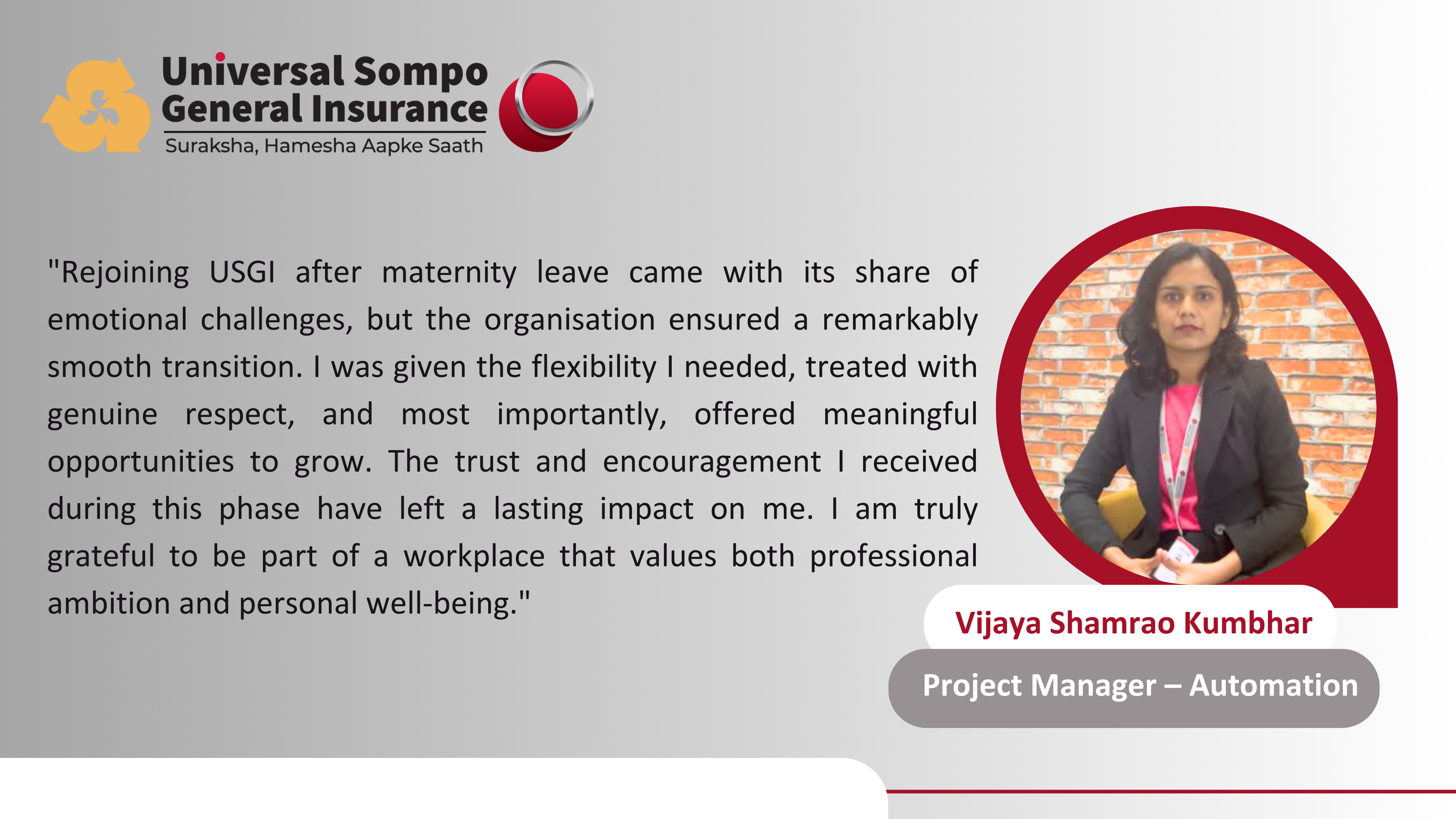 Universal Sompo General Insurance

Suraksha, Hamesha Aapke Saath

"Rejoining USGI after maternity leave came with its share of emotional challenges, but the organisation ensured a remarkably smooth transition. I was given the flexibility I needed, treated with genuine respect, and most importantly, offered meaningful opportunities to grow. The trust and encouragement I received during this phase have left a lasting impact on me. I am truly grateful to be part of a workplace that values both professional ambition and personal well-being."

Vijaya Shamrao Kumbhar

Project Manager – Automation